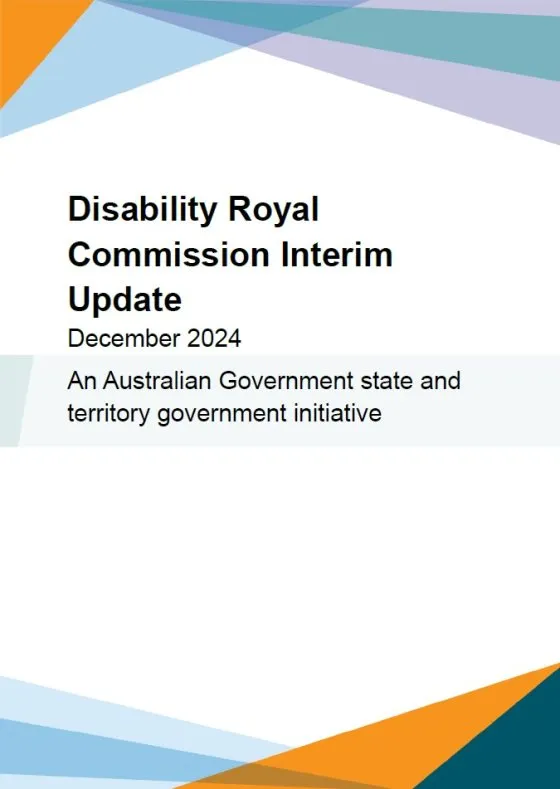 Disability Royal Commission Interim Update

December 2024

An Australian Government state and territory government initiative